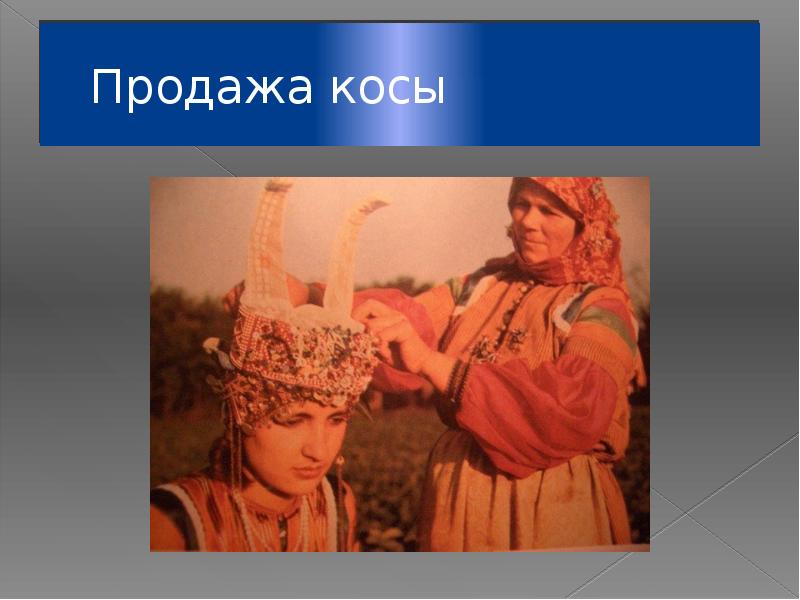 Продажа косы